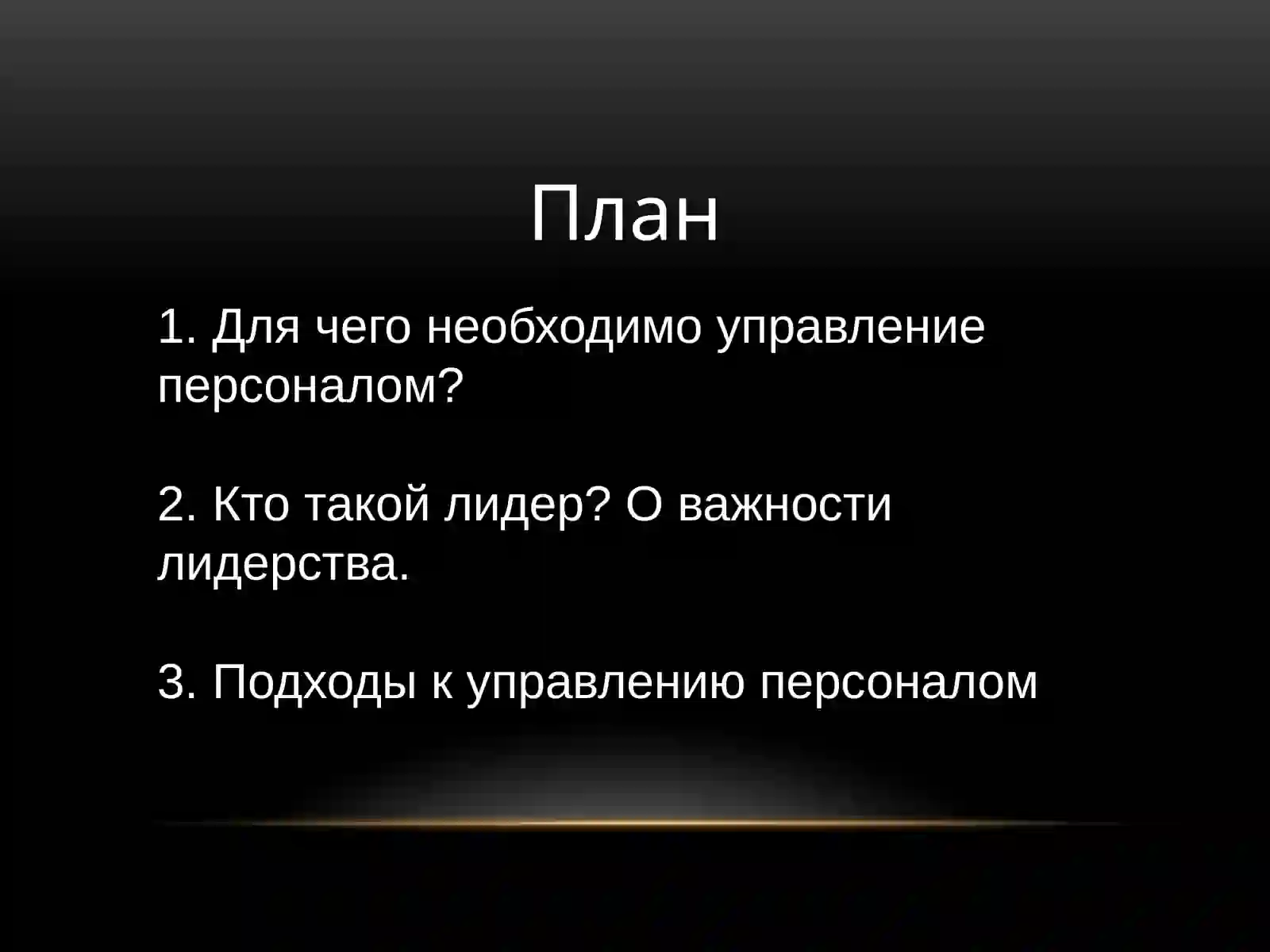 План

1. Для чего необходимо управление персоналом?

2. Кто такой лидер? О важности лидерства.

3. Подходы к управлению персоналом